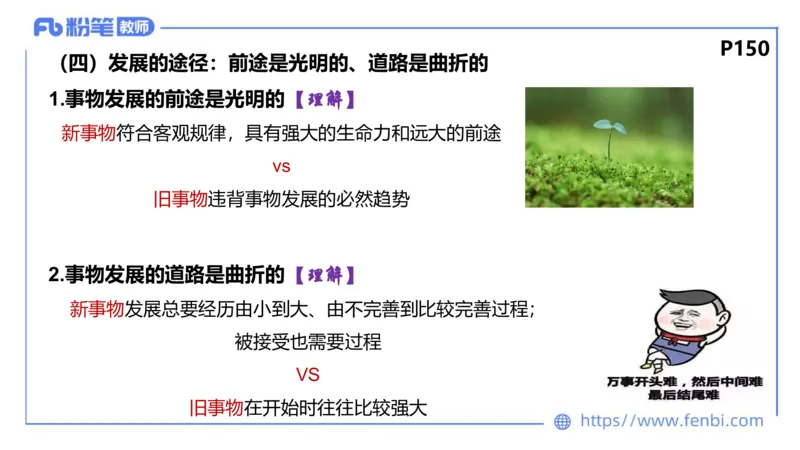 Fb 粉笔 教师

P150

（四）发展的途径：前途是光明的、道路是曲折的

1.事物发展的前途是光明的【理解】

新事物符合客观规律，具有强大的生命力和远大的前途

vs

旧事物违背事物发展的必然趋势

2.事物发展的道路是曲折的【理解】

新事物发展总要经历由小到大、由不完善到比较完善过程；

被接受也需要过程

VS

旧事物在开始时往往比较强大

万事开头难，然后中间难
最后结尾难

https://www.fenbi.com